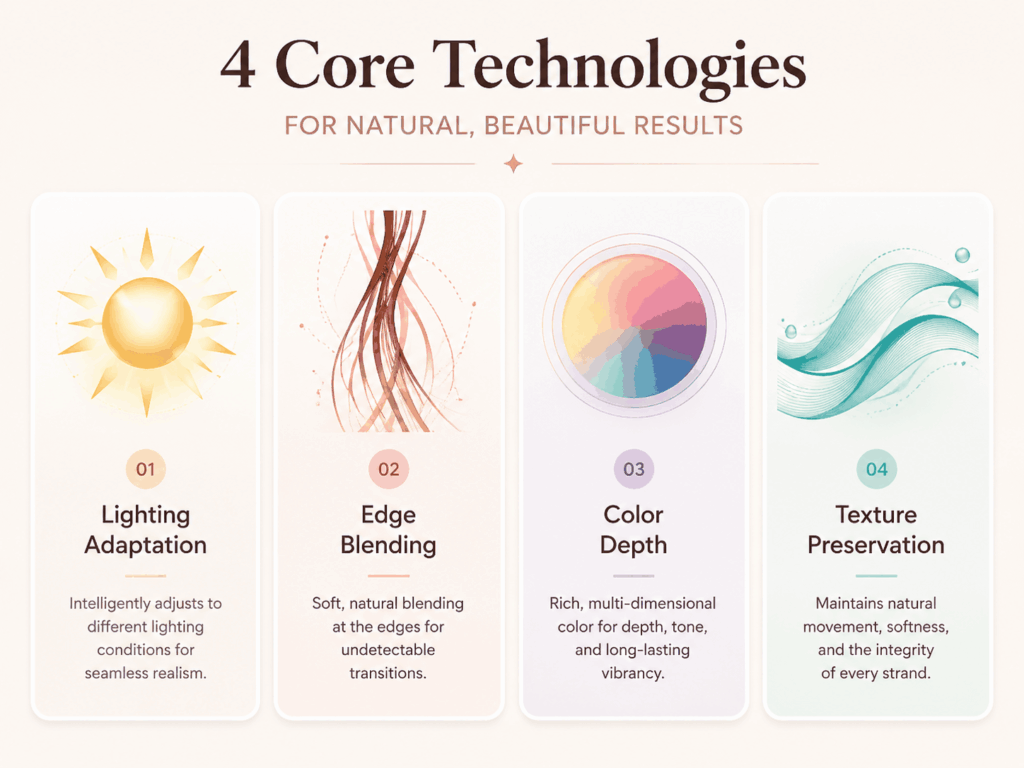 4 Core Technologies

FOR NATURAL, BEAUTIFUL RESULTS

01

Lighting Adaptation

Intelligently adjusts to different lighting conditions for seamless realism.

02

Edge Blending

Soft, natural blending at the edges for undetectable transitions.

03

Color Depth

Rich, multi-dimensional color for depth, tone, and long-lasting vibrancy.

04

Texture Preservation

Maintains natural movement, softness, and the integrity of every strand.